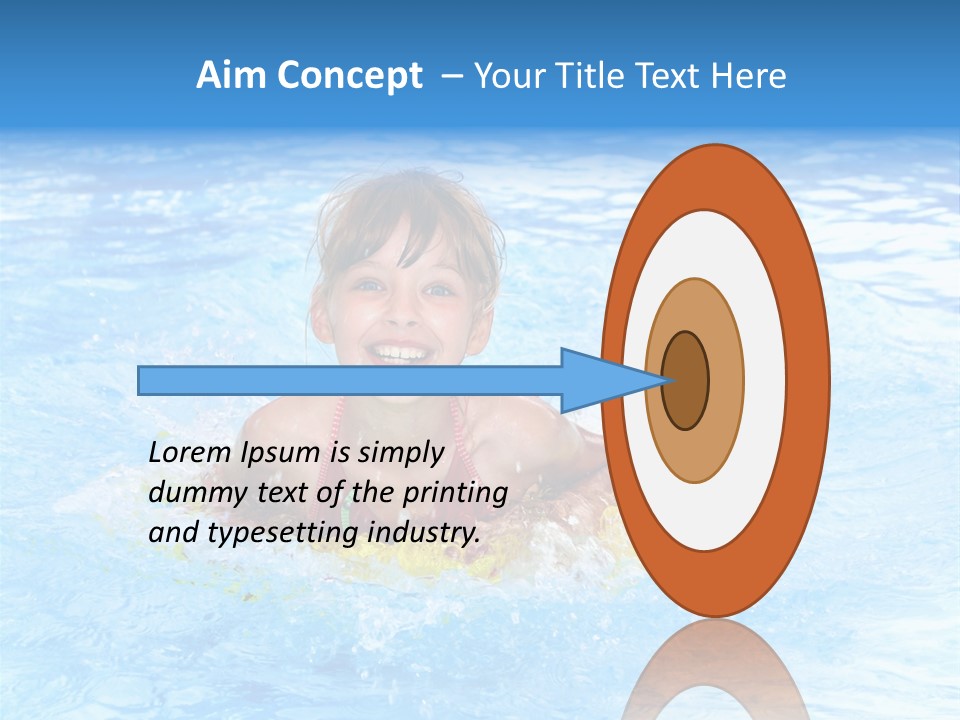 Aim Concept – Your Title Text Here

Lorem Ipsum is simply dummy text of the printing and typesetting industry.